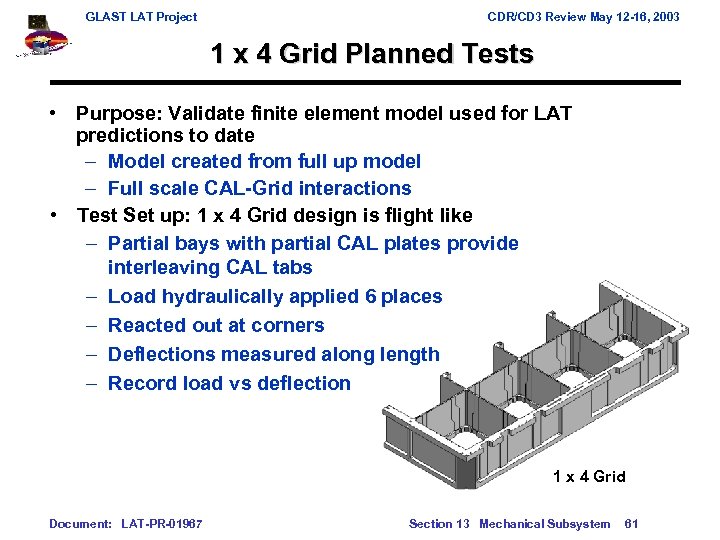 GLAST LAT Project

CDR/CD3 Review May 12-16, 2003

1 x 4 Grid Planned Tests

• Purpose: Validate finite element model used for LAT predictions to date
– Model created from full up model
– Full scale CAL-Grid interactions
• Test Set up: 1 x 4 Grid design is flight like
– Partial bays with partial CAL plates provide interleaving CAL tabs
– Load hydraulically applied 6 places
– Reacted out at corners
– Deflections measured along length
– Record load vs deflection

1 x 4 Grid

Document: LAT-PR-01967

Section 13 Mechanical Subsystem 61